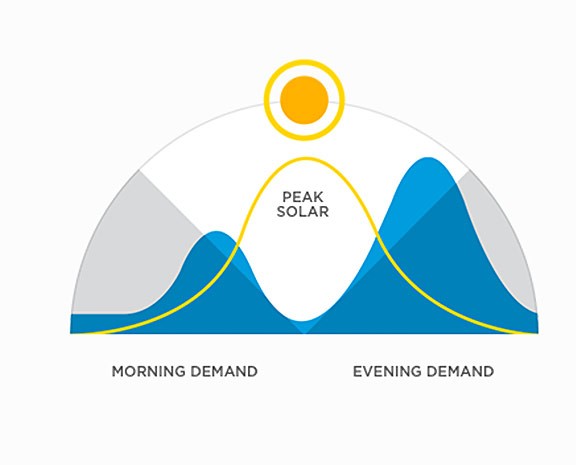 PEAK SOLAR

MORNING DEMAND

EVENING DEMAND